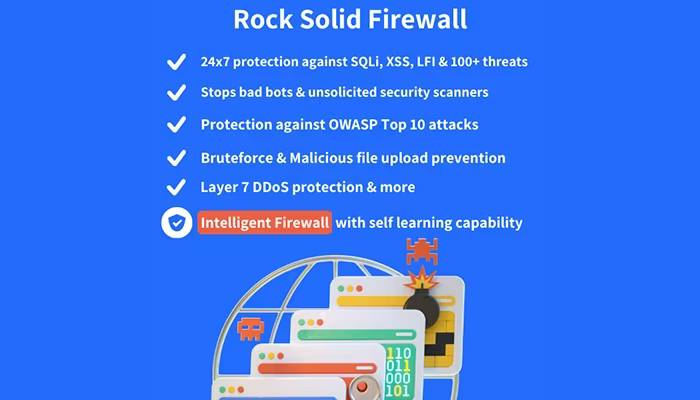 Rock Solid Firewall

24x7 protection against SQLi, XSS, LFI & 100+ threats

Stops bad bots & unsolicited security scanners

Protection against OWASP Top 10 attacks

Bruteforce & Malicious file upload prevention

Layer 7 DDoS protection & more

Intelligent Firewall with self learning capability

110
011
000
101